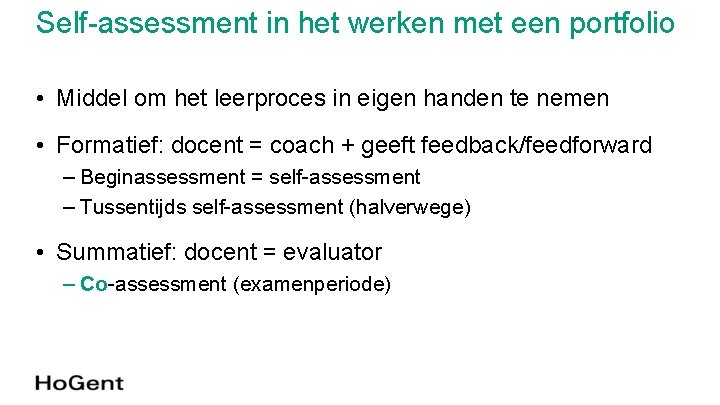 Self-assessment in het werken met een portfolio

• Middel om het leerproces in eigen handen te nemen

• Formatief: docent = coach + geeft feedback/feedforward
– Beginassessment = self-assessment
– Tussentijds self-assessment (halverwege)

• Summatief: docent = evaluator
– Co-assessment (examenperiode)

HoGent